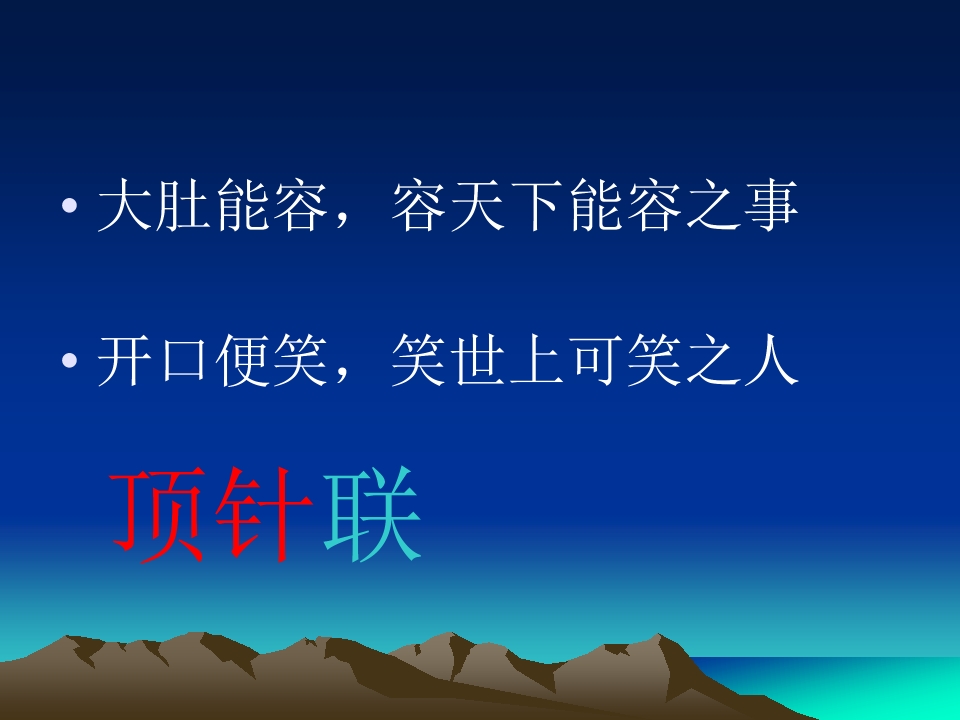 • 大肚能容，容天下能容之事

• 开口便笑，笑世上可笑之人

顶针联